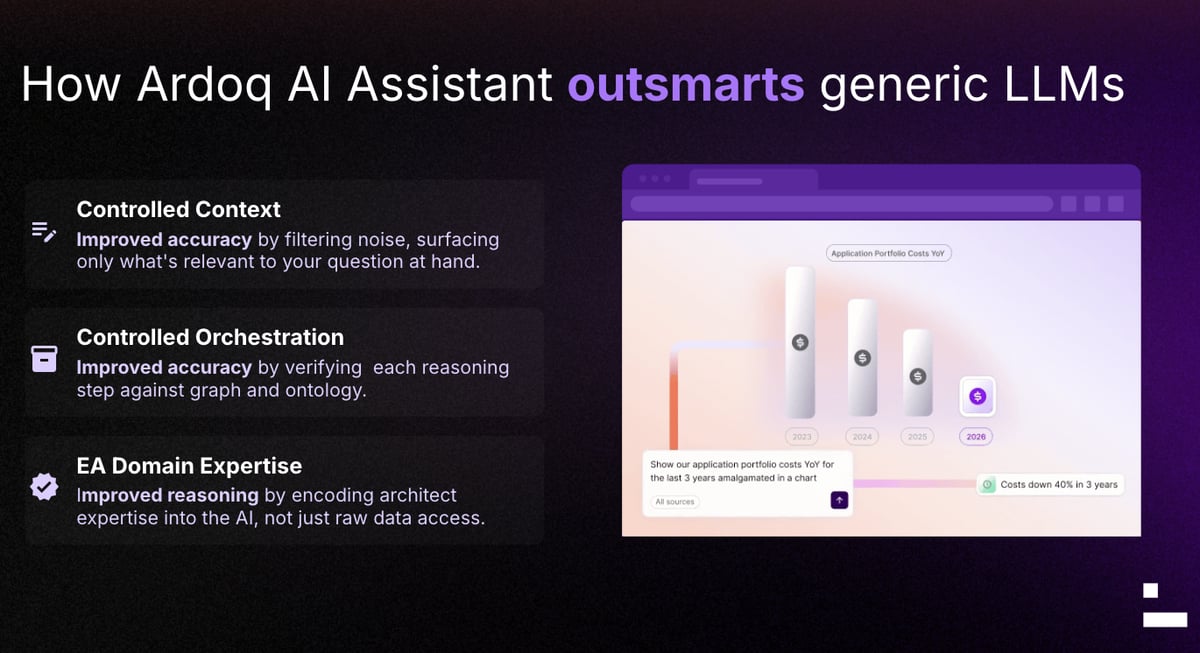 How Ardoq AI Assistant outsmarts generic LLMs

Controlled Context
Improved accuracy by filtering noise, surfacing only what's relevant to your question at hand.

Controlled Orchestration
Improved accuracy by verifying each reasoning step against graph and ontology.

EA Domain Expertise
Improved reasoning by encoding architect expertise into the AI, not just raw data access.

Application Portfolio Costs YoY

2023
2024
2025
2026

Show our application portfolio costs YoY for the last 3 years amalgamated in a chart

All sources

Costs down 40% in 3 years